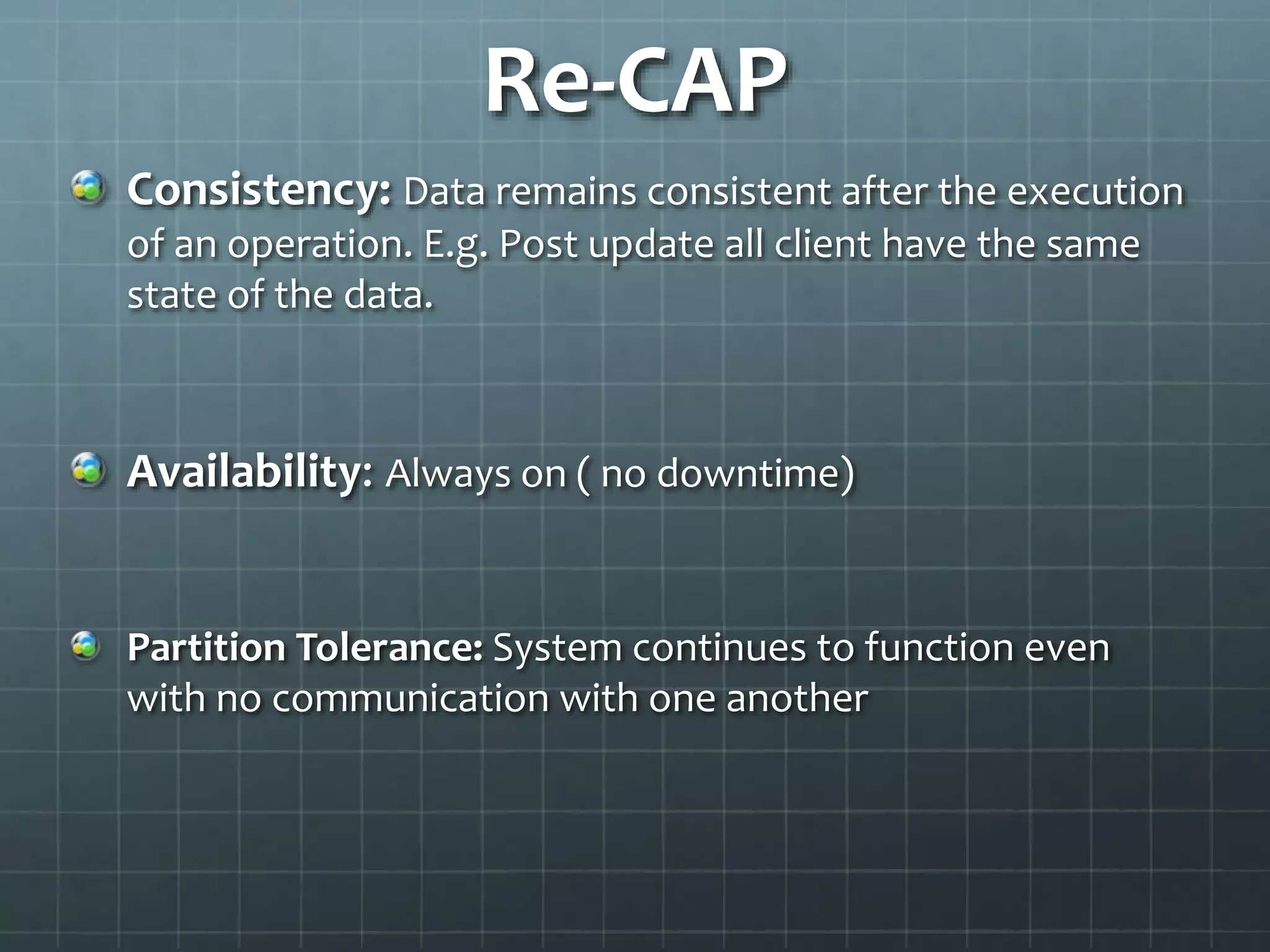 Re-CAP

Consistency: Data remains consistent after the execution of an operation. E.g. Post update all client have the same state of the data.

Availability: Always on ( no downtime)

Partition Tolerance: System continues to function even with no communication with one another